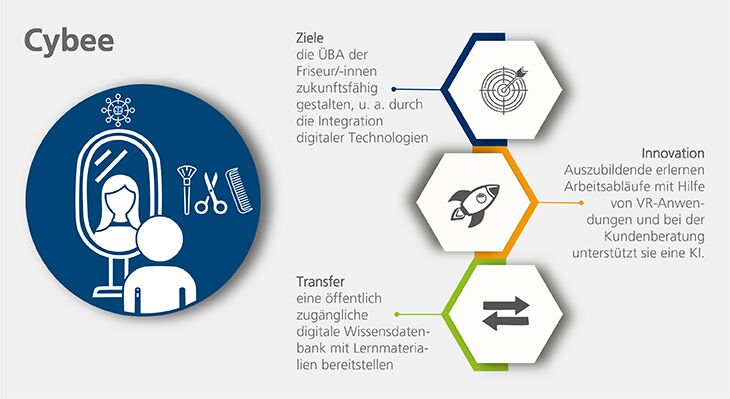 Cybee

Ziele
die ÜBA der Friseur/-innen zukunftsfähig gestalten, u. a. durch die Integration digitaler Technologien

Innovation
Auszubildende erlernen Arbeitsabläufe mit Hilfe von VR-Anwendungen und bei der Kundenberatung unterstützt sie eine KI.

Transfer
eine öffentlich zugängliche digitale Wissensdatenbank mit Lernmaterialien bereitstellen